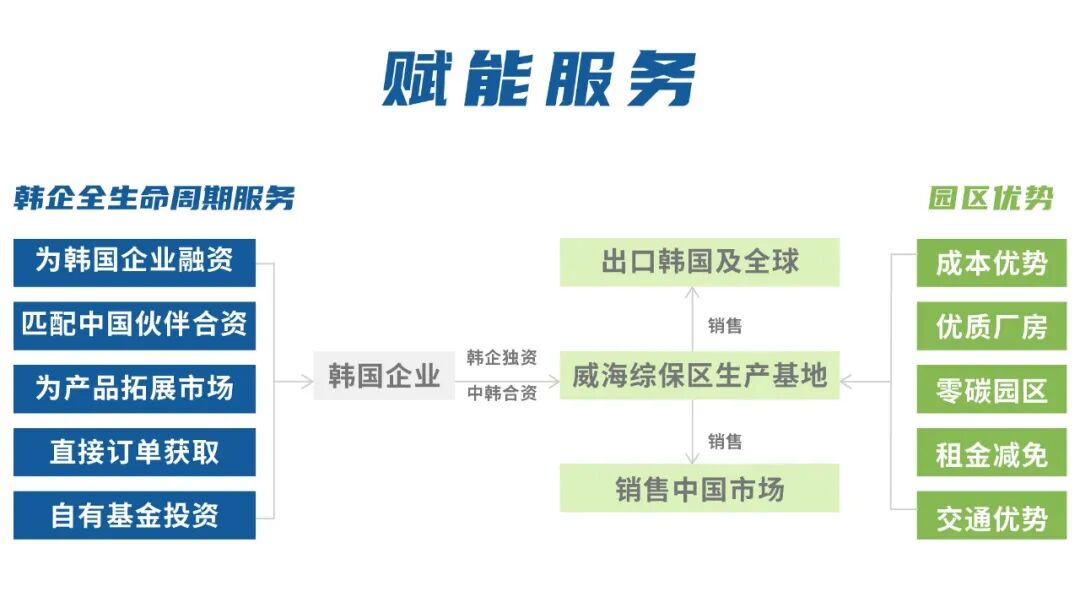 赋能服务

韩企全生命周期服务

为韩国企业融资

匹配中国伙伴合资

为产品拓展市场

直接订单获取

自有基金投资

韩国企业

韩企独资

中韩合资

出口韩国及全球

销售

威海综保区生产基地

销售

销售中国市场

园区优势

成本优势

优质厂房

零碳园区

租金减免

交通优势